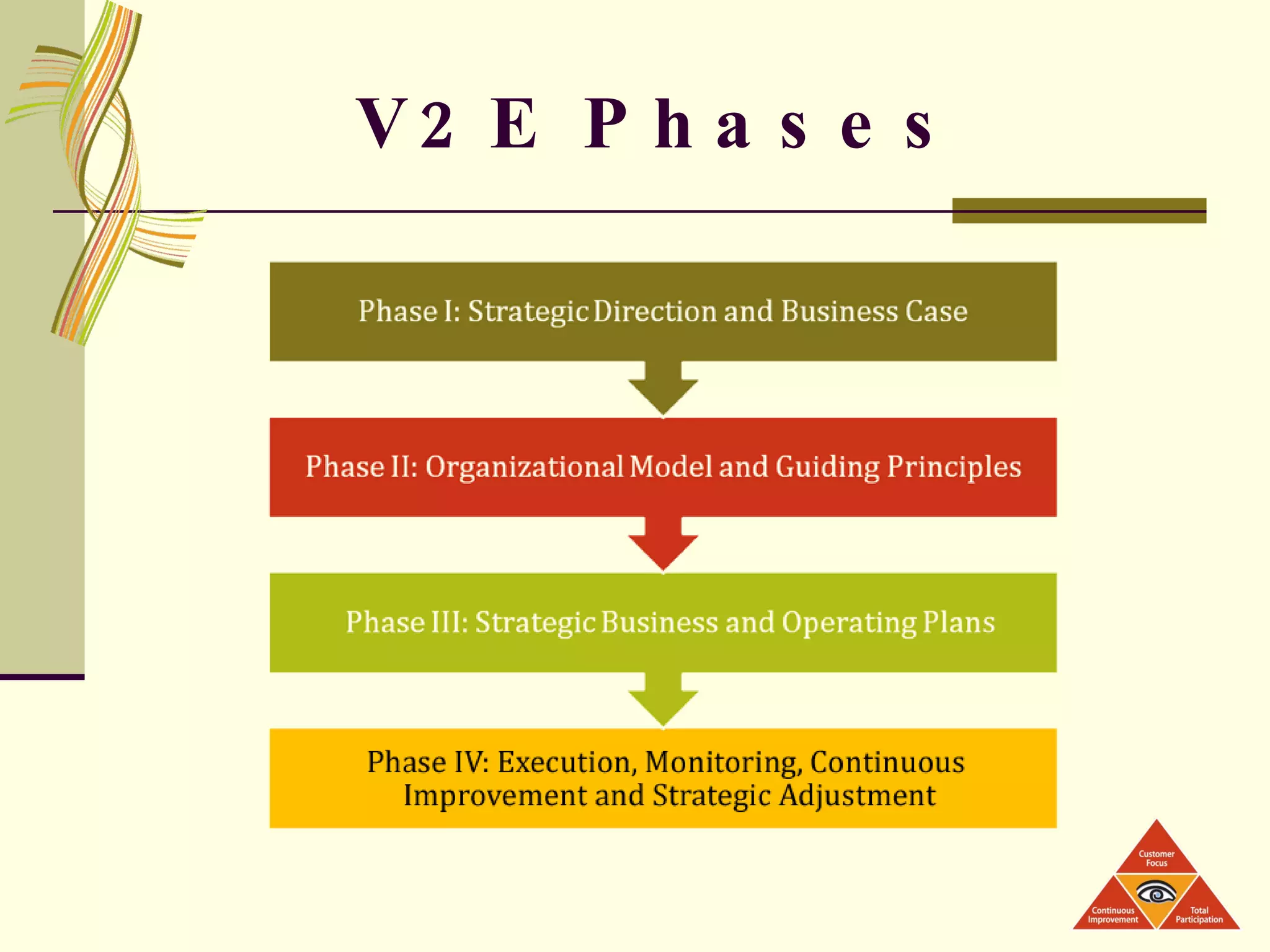 V2E Phases

Phase I: Strategic Direction and Business Case

Phase II: Organizational Model and Guiding Principles

Phase III: Strategic Business and Operating Plans

Phase IV: Execution, Monitoring, Continuous Improvement and Strategic Adjustment

Customer Focus

Continuous Improvement

Total Participation